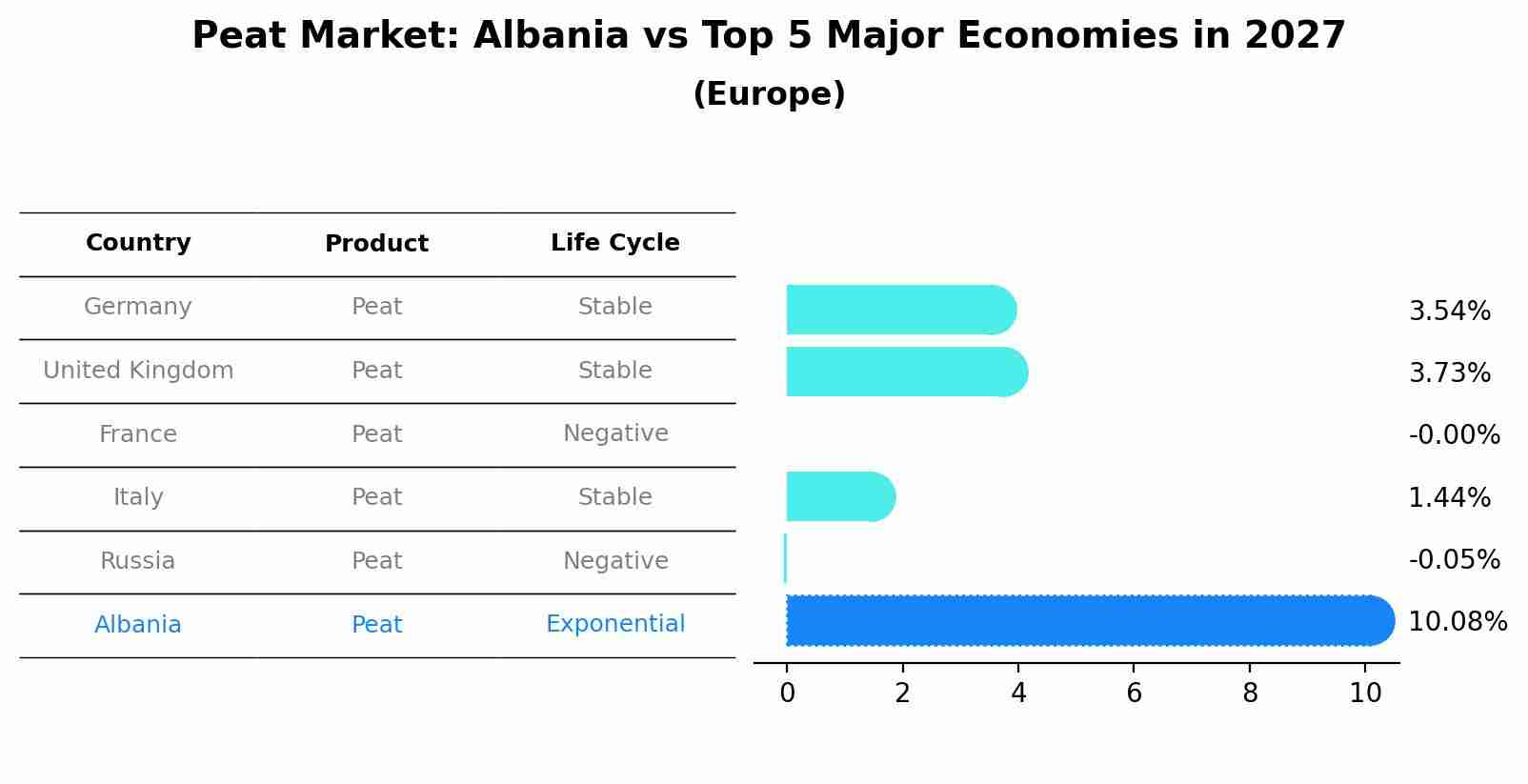 Peat Market: Albania vs Top 5 Major Economies in 2027
(Europe)

| Country | Product | Life Cycle |
|---|---|---|
| Germany | Peat | Stable |
| United Kingdom | Peat | Stable |
| France | Peat | Negative |
| Italy | Peat | Stable |
| Russia | Peat | Negative |
| Albania | Peat | Exponential |

3.54%
3.73%
-0.00%
1.44%
-0.05%
10.08%

0 2 4 6 8 10